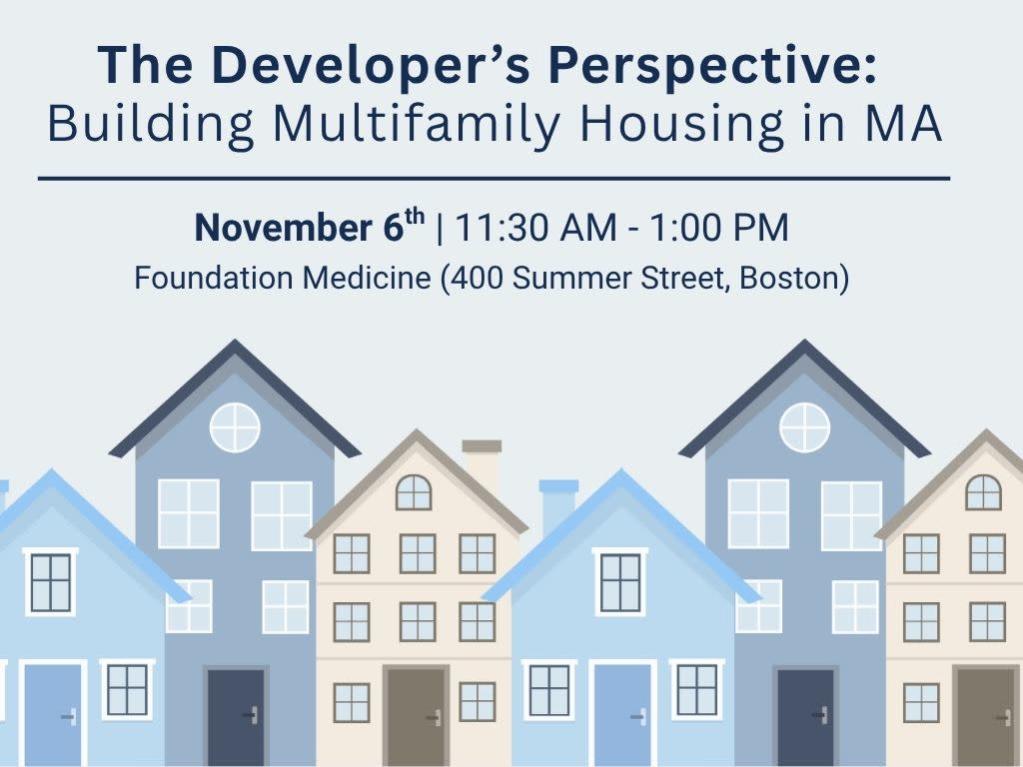 The Developer's Perspective:
Building Multifamily Housing in MA

November 6$^{th}$ | 11:30 AM - 1:00 PM
Foundation Medicine (400 Summer Street, Boston)